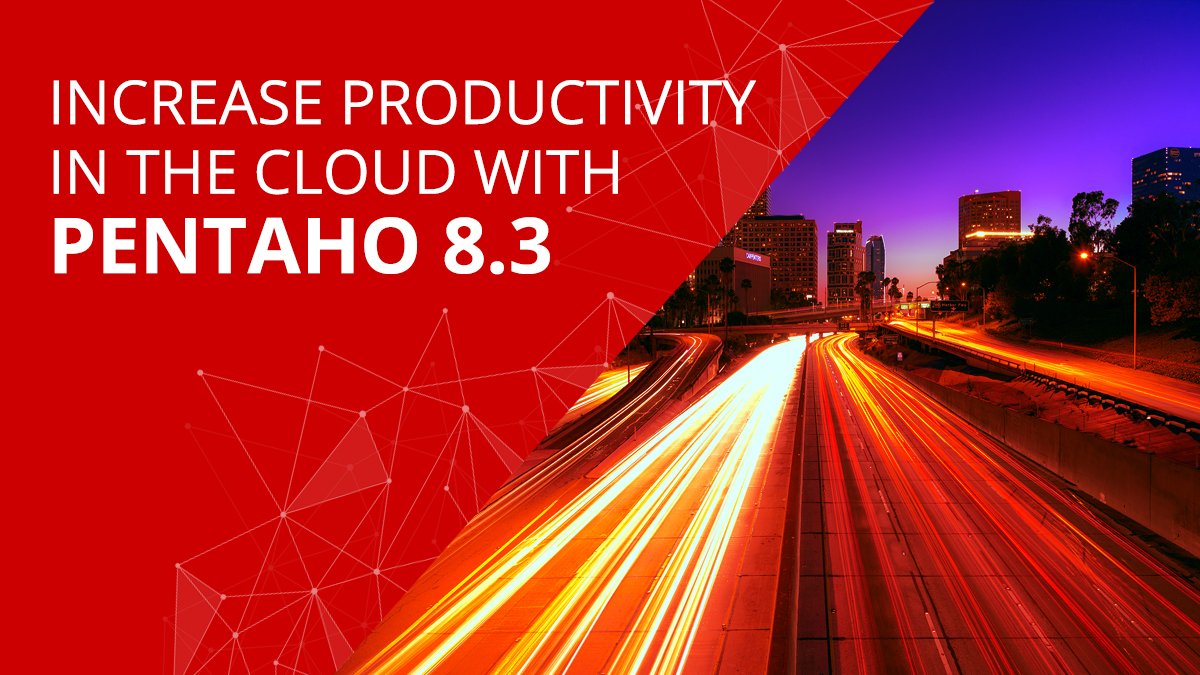 INCREASE PRODUCTIVITY IN THE CLOUD WITH
PENTAHO 8.3